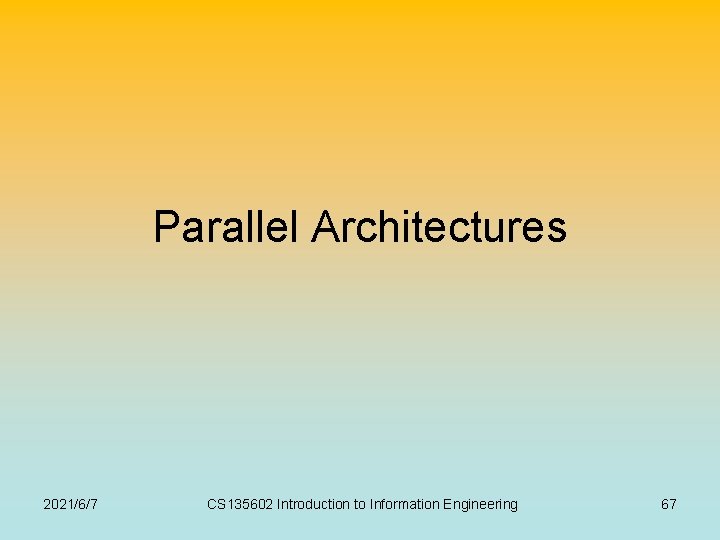 Parallel Architectures

2021/6/7

CS135602 Introduction to Information Engineering

67